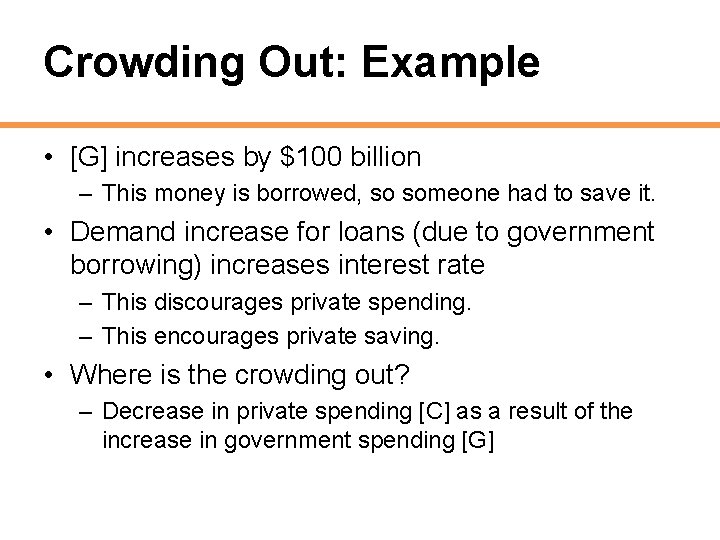 Crowding Out: Example

• [G] increases by \$100 billion
 – This money is borrowed, so someone had to save it.
• Demand increase for loans (due to government borrowing) increases interest rate
 – This discourages private spending.
 – This encourages private saving.
• Where is the crowding out?
 – Decrease in private spending [C] as a result of the increase in government spending [G]